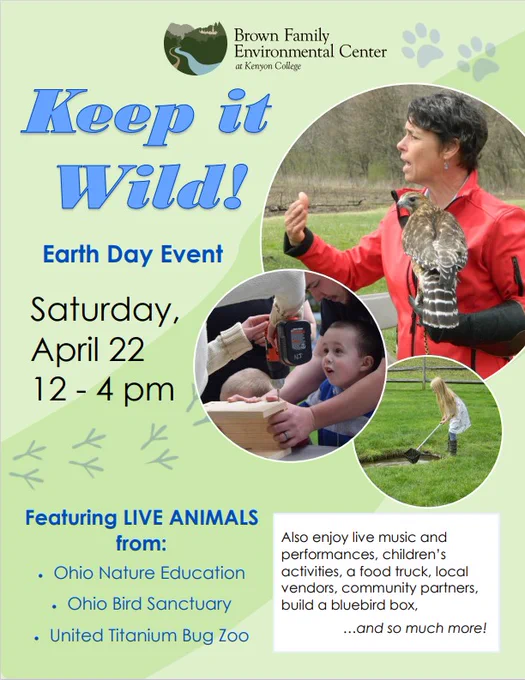 Brown Family Environmental Center
at Kenyon College

Keep it Wild!

Earth Day Event

Saturday, April 22
12 - 4 pm

Featuring LIVE ANIMALS from:
• Ohio Nature Education
• Ohio Bird Sanctuary
• United Titanium Bug Zoo

Also enjoy live music and performances, children's activities, a food truck, local vendors, community partners, build a bluebird box,

...and so much more!